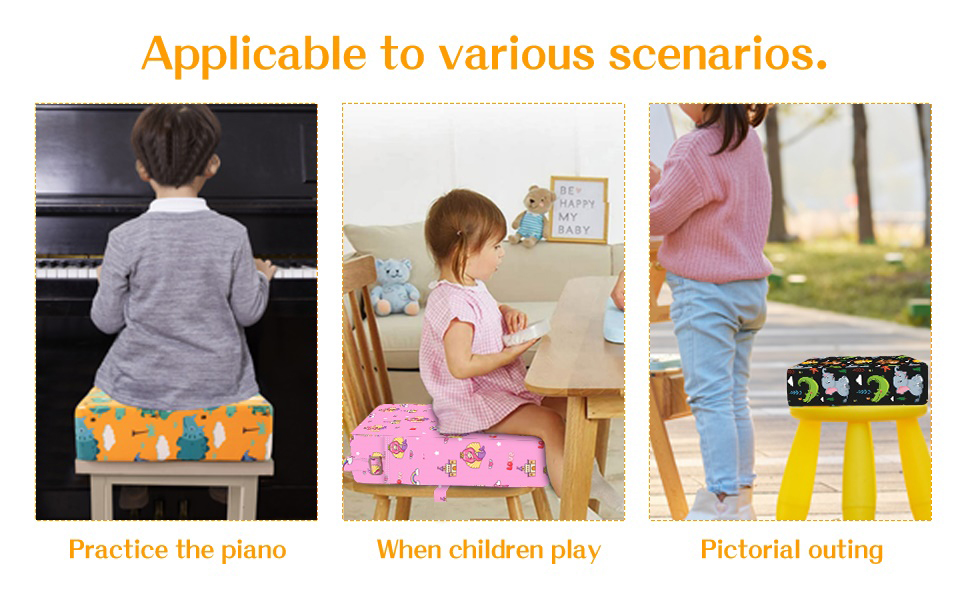 Applicable to various scenarios.

BE HAPPY MY BABY

Practice the piano

When children play

Pictorial outing